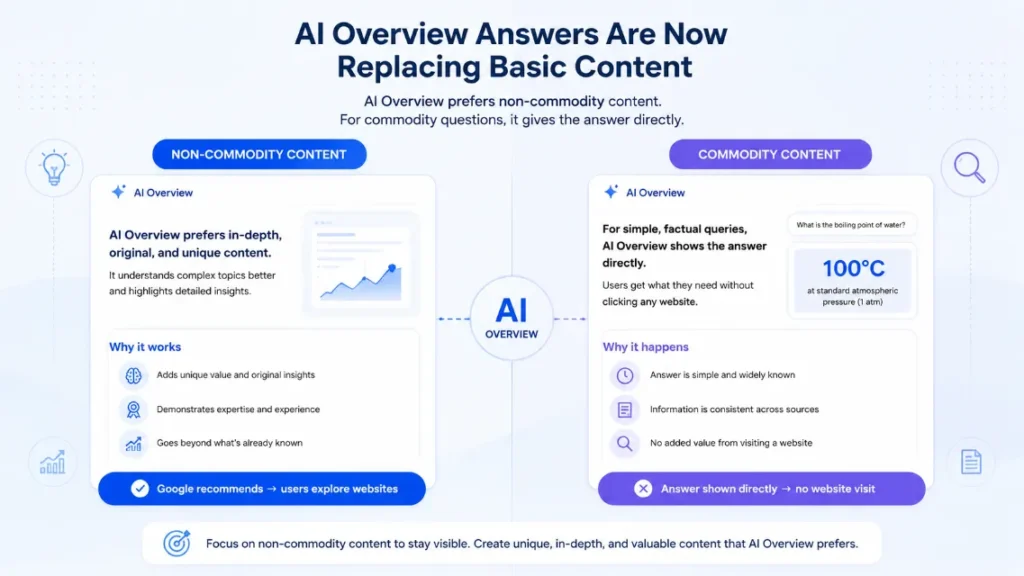 AI Overview Answers Are Now Replacing Basic Content

AI Overview prefers non-commodity content.
For commodity questions, it gives the answer directly.

NON-COMMODITY CONTENT

AI Overview

AI Overview prefers in-depth, original, and unique content.

It understands complex topics better and highlights detailed insights.

Why it works

Adds unique value and original insights

Demonstrates expertise and experience

Goes beyond what's already known

Google recommends → users explore websites

AI
OVERVIEW

COMMODITY CONTENT

AI Overview

For simple, factual queries, AI Overview shows the answer directly.

Users get what they need without clicking any website.

What is the boiling point of water?

100°C
at standard atmospheric pressure (1 atm)

Why it happens

Answer is simple and widely known

Information is consistent across sources

No added value from visiting a website

Answer shown directly → no website visit

Focus on non-commodity content to stay visible. Create unique, in-depth, and valuable content that AI Overview prefers.